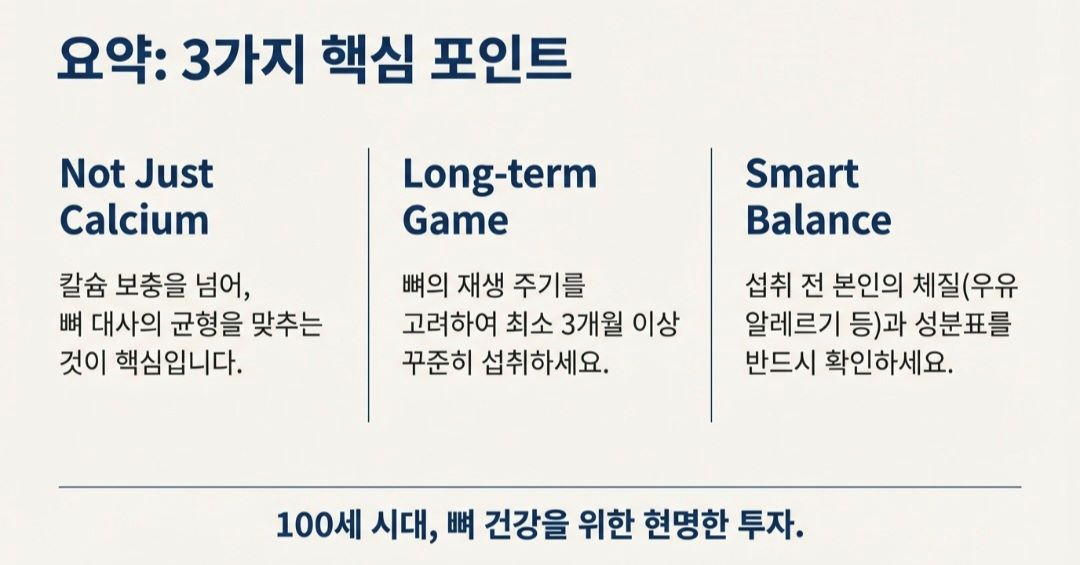 요약: 3가지 핵심 포인트

Not Just Calcium

칼슘 보충을 넘어, 뼈 대사의 균형을 맞추는 것이 핵심입니다.

Long-term Game

뼈의 재생 주기를 고려하여 최소 3개월 이상 꾸준히 섭취하세요.

Smart Balance

섭취 전 본인의 체질(우유 알레르기 등)과 성분표를 반드시 확인하세요.

100세 시대, 뼈 건강을 위한 현명한 투자.